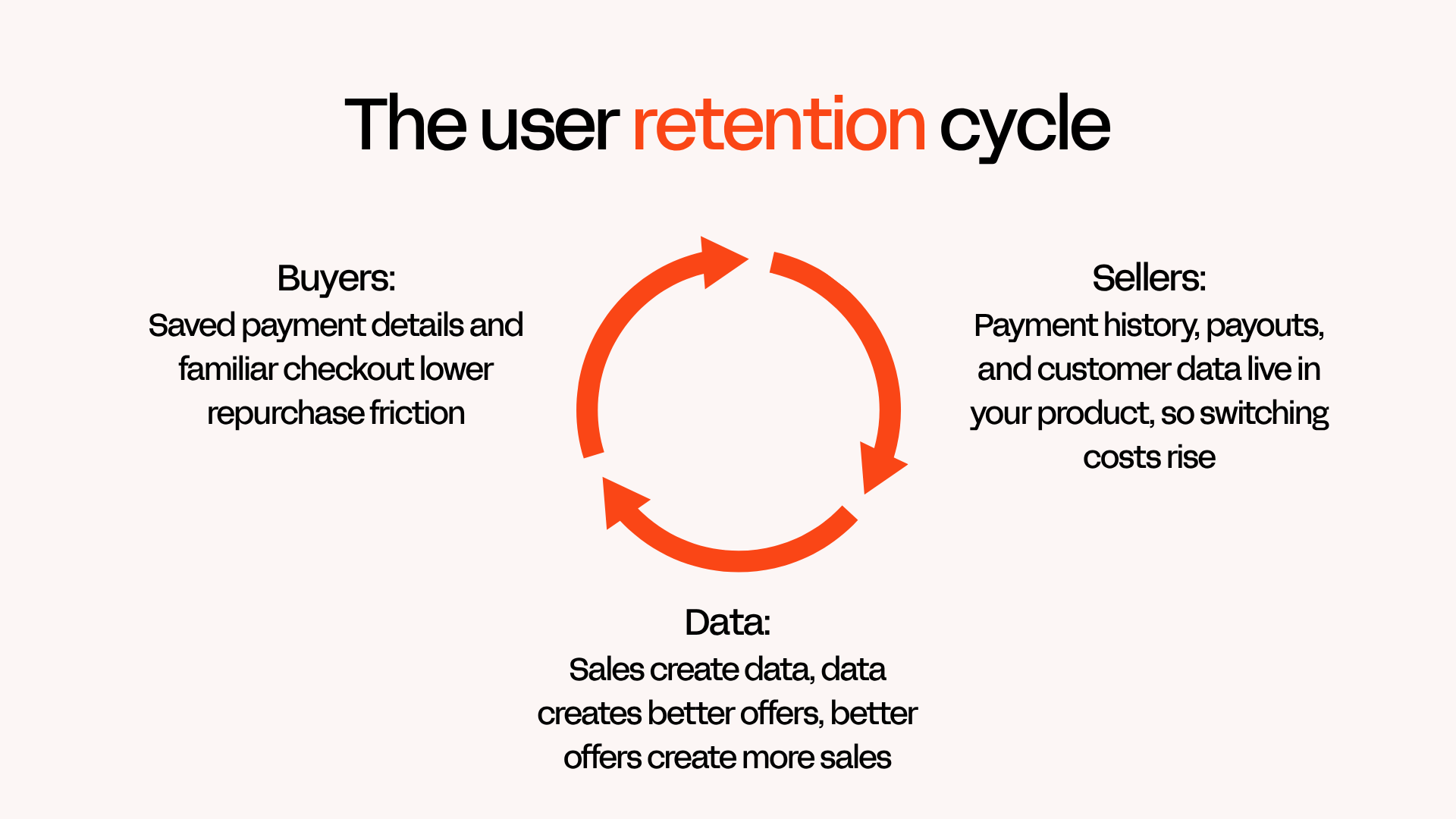 The user retention cycle

Buyers:
Saved payment details and familiar checkout lower repurchase friction

Sellers:
Payment history, payouts, and customer data live in your product, so switching costs rise

Data:
Sales create data, data creates better offers, better offers create more sales